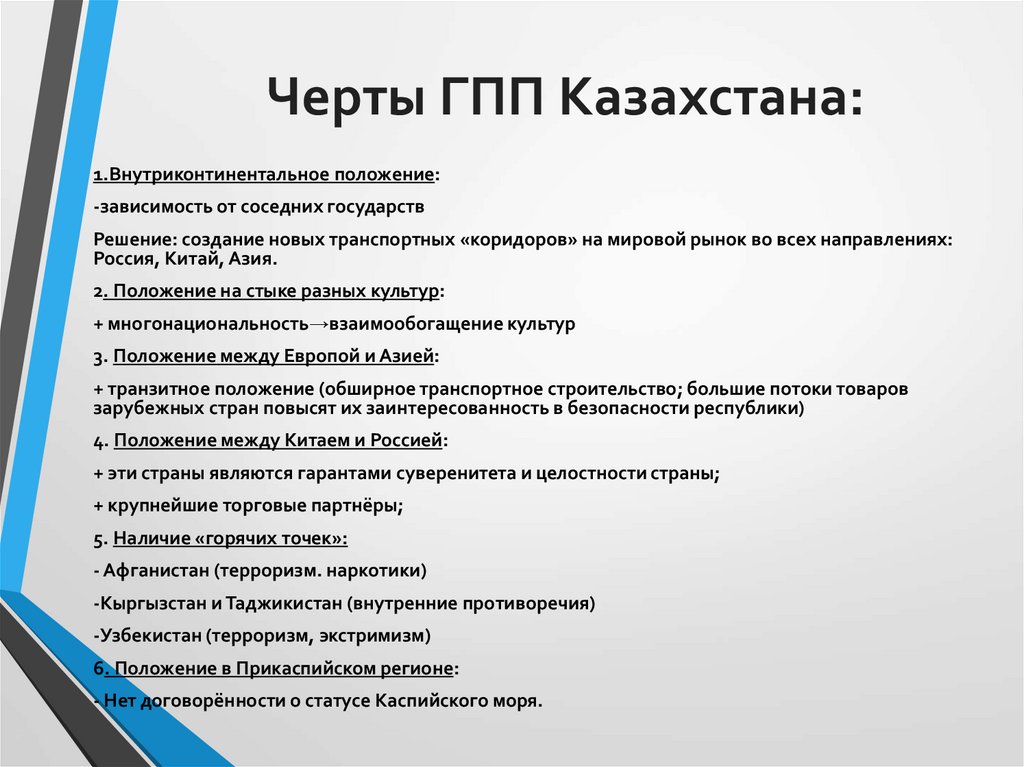 Черты ГПП Казахстана:

1.Внутриконтинентальное положение:

-зависимость от соседних государств

Решение: создание новых транспортных «коридоров» на мировой рынок во всех направлениях: Россия, Китай, Азия.

2. Положение на стыке разных культур:

+ многонациональность→взаимообогащение культур

3. Положение между Европой и Азией:

+ транзитное положение (обширное транспортное строительство; большие потоки товаров зарубежных стран повысят их заинтересованность в безопасности республики)

4. Положение между Китаем и Россией:

+ эти страны являются гарантами суверенитета и целостности страны;

+ крупнейшие торговые партнёры;

5. Наличие «горячих точек»:

- Афганистан (терроризм. наркотики)

-Кыргызстан и Таджикистан (внутренние противоречия)

-Узбекистан (терроризм, экстримизм)

6. Положение в Прикаспийском регионе:

- Нет договорённости о статусе Каспийского моря.